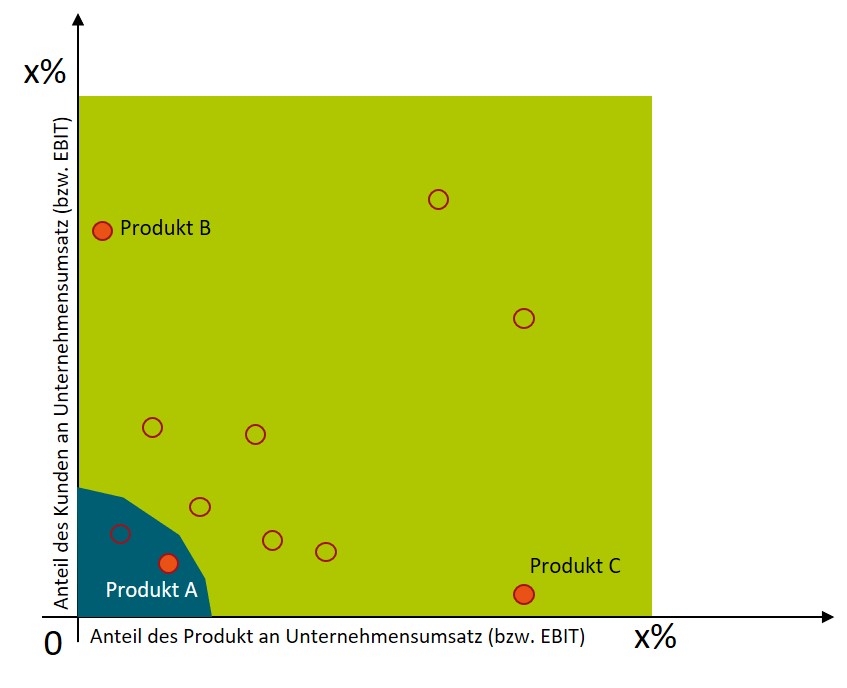 x%

Anteil des Kunden an Unternehmensumsatz (bzw. EBIT)

Produkt B

Produkt A

Produkt C

0

Anteil des Produkt an Unternehmensumsatz (bzw. EBIT)

x%